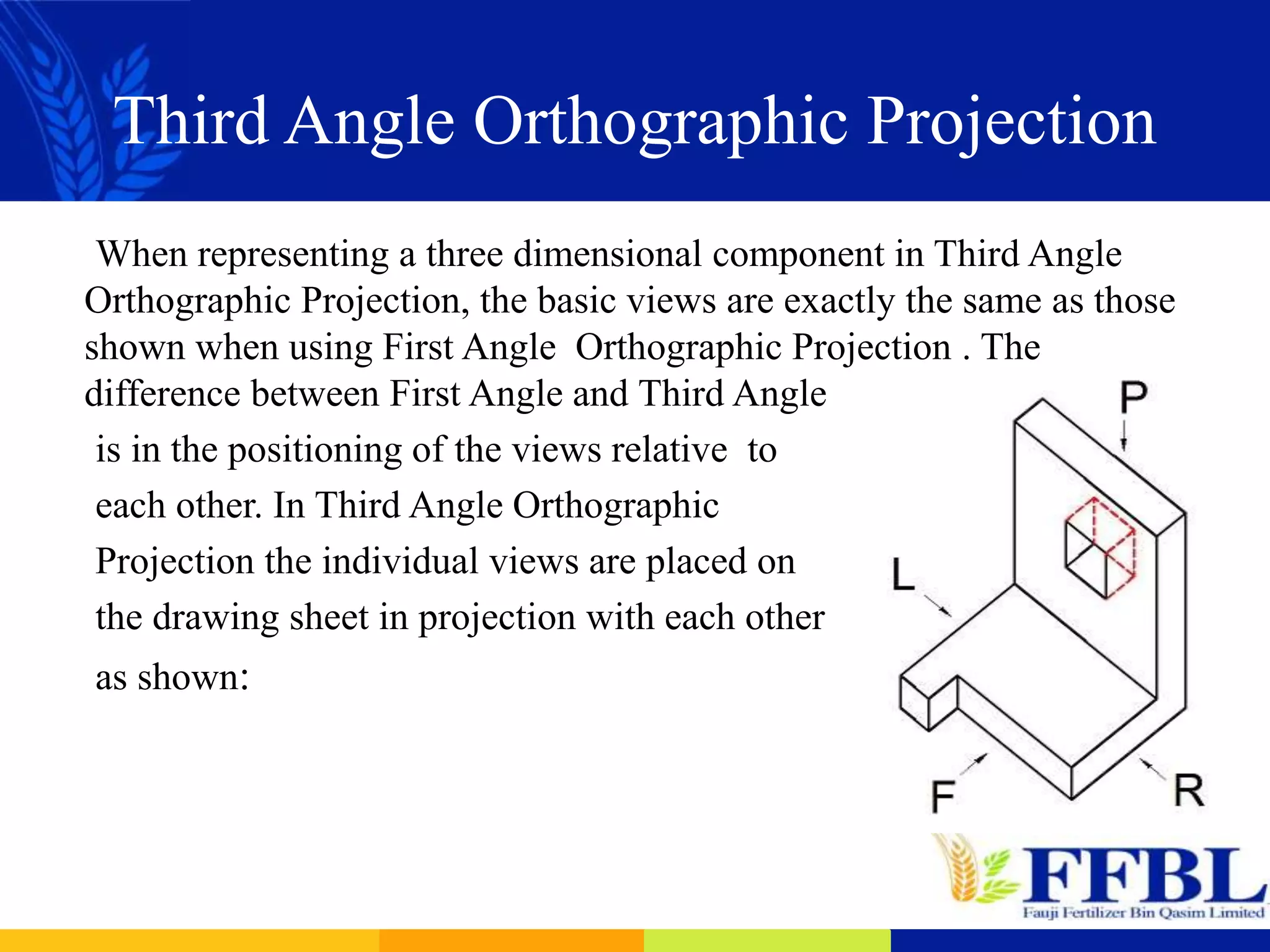 Third Angle Orthographic Projection

When representing a three dimensional component in Third Angle Orthographic Projection, the basic views are exactly the same as those shown when using First Angle Orthographic Projection . The difference between First Angle and Third Angle is in the positioning of the views relative to each other. In Third Angle Orthographic Projection the individual views are placed on the drawing sheet in projection with each other as shown:

P

L

F

R

FFBL
Fauji Fertilizer Bin Qasim Limited